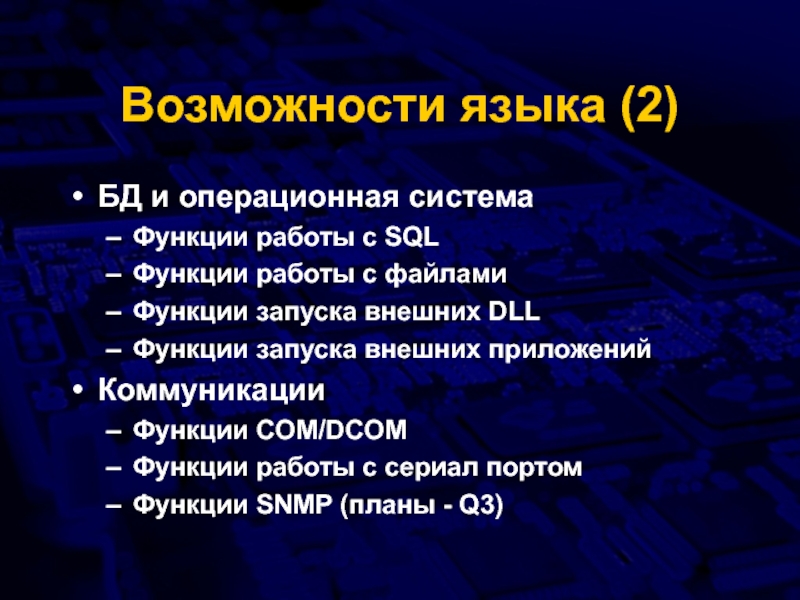 Возможности языка (2)

• БД и операционная система
– Функции работы с SQL
– Функции работы с файлами
– Функции запуска внешних DLL
– Функции запуска внешних приложений
• Коммуникации
– Функции COM/DCOM
– Функции работы с сериал портом
– Функции SNMP (планы - Q3)